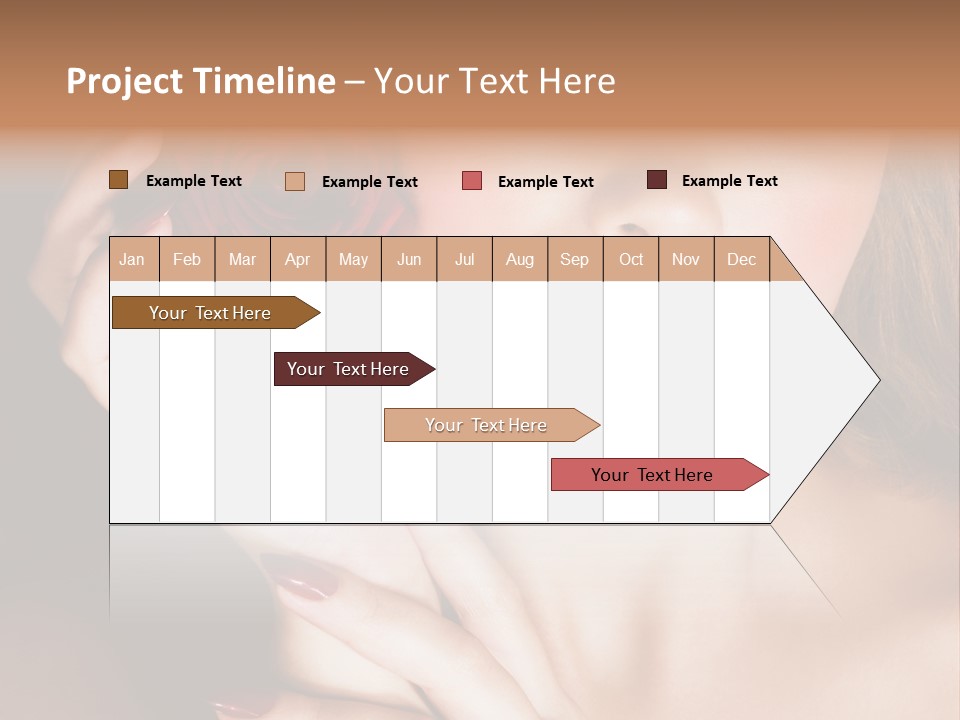 Project Timeline – Your Text Here

Example Text Example Text Example Text Example Text

| Jan | Feb | Mar | Apr | May | Jun | Jul | Aug | Sep | Oct | Nov | Dec |
|---|---|---|---|---|---|---|---|---|---|---|---|

Your Text Here

Your Text Here

Your Text Here

Your Text Here